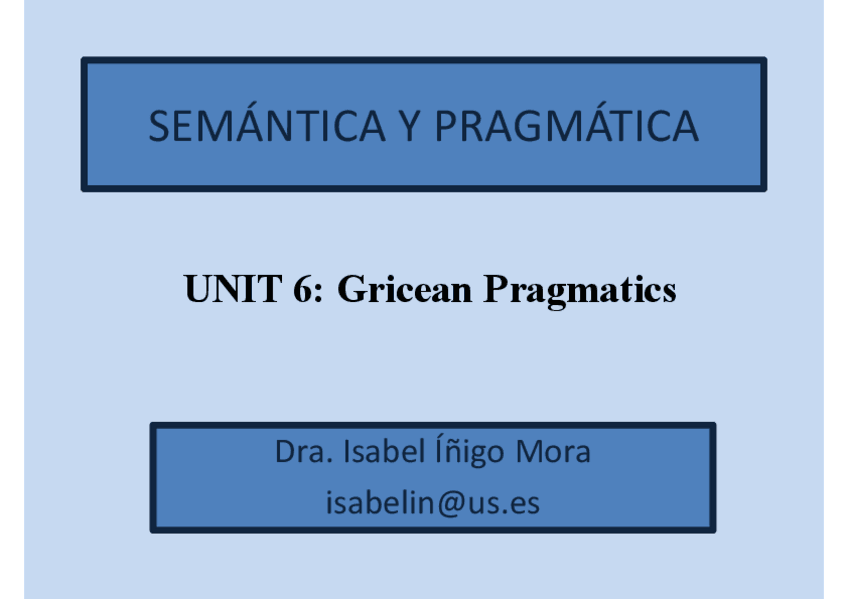 SEMÁNTICA Y PRAGMÁTICA

UNIT 6: Gricean Pragmatics

Dra. Isabel Íñigo Mora
isabelin@us.es